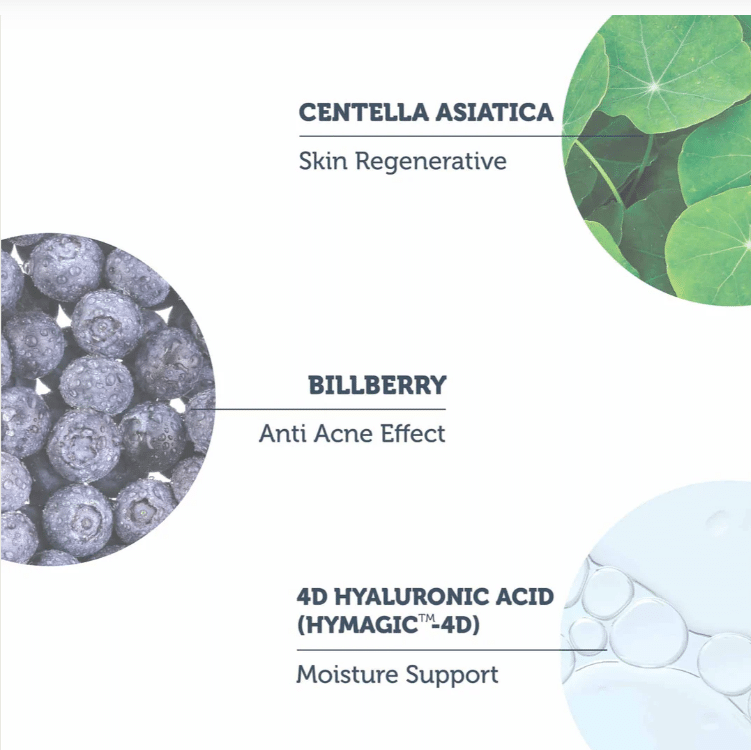 CENTELLA ASIATICA

Skin Regenerative

BILLBERRY

Anti Acne Effect

4D HYALURONIC ACID (HYMAGIC™-4D)

Moisture Support